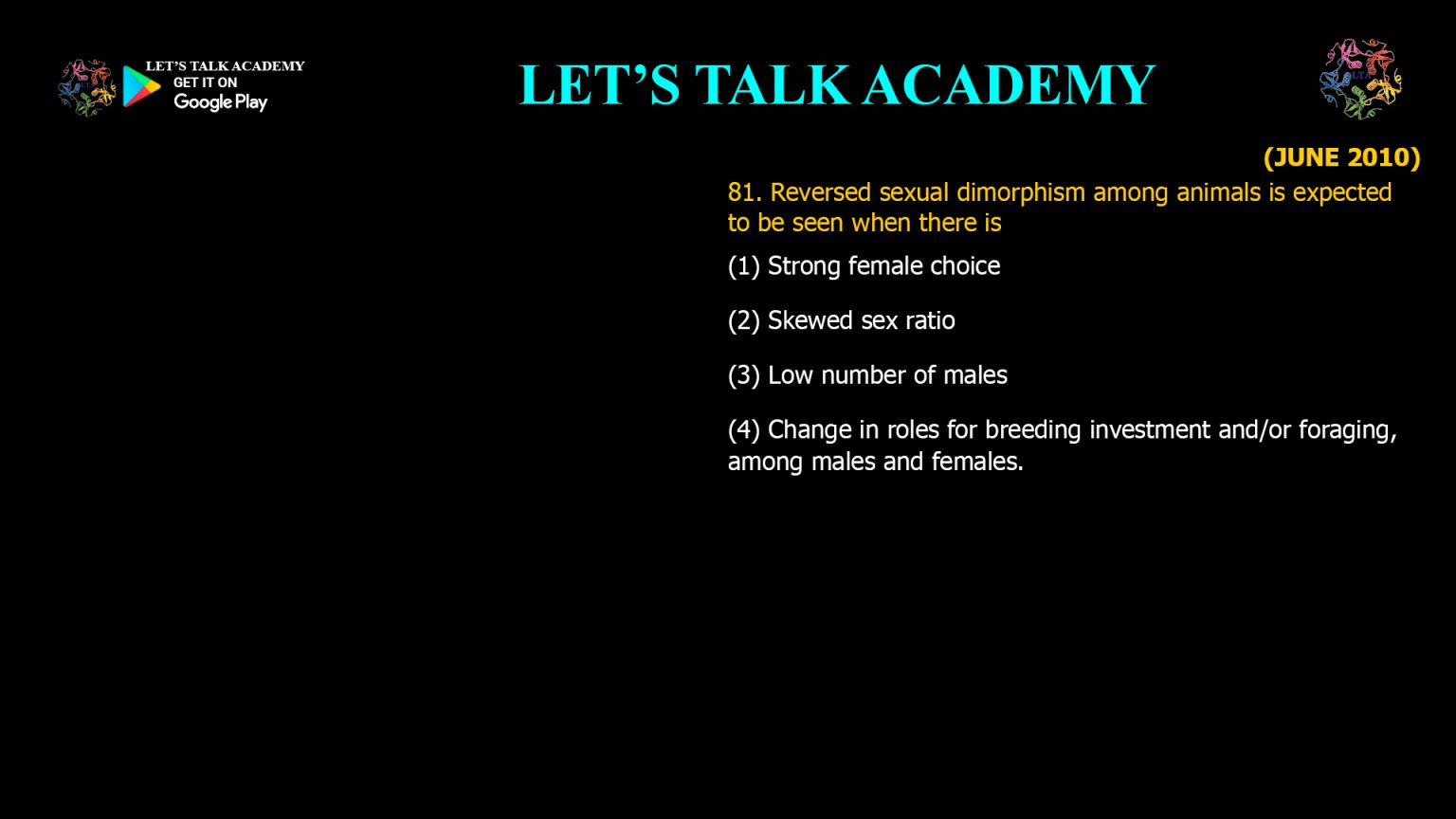 LET'S TALK ACADEMY
GET IT ON
Google Play

LET'S TALK ACADEMY

(JUNE 2010)

81. Reversed sexual dimorphism among animals is expected to be seen when there is

(1) Strong female choice

(2) Skewed sex ratio

(3) Low number of males

(4) Change in roles for breeding investment and/or foraging, among males and females.